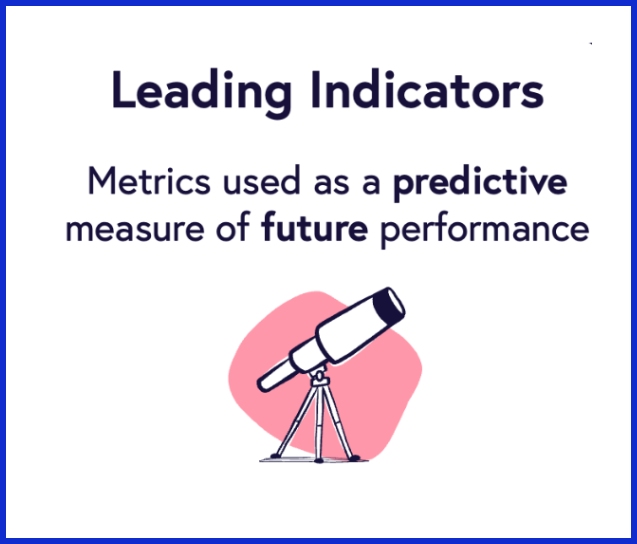 Leading Indicators

Metrics used as a predictive measure of future performance